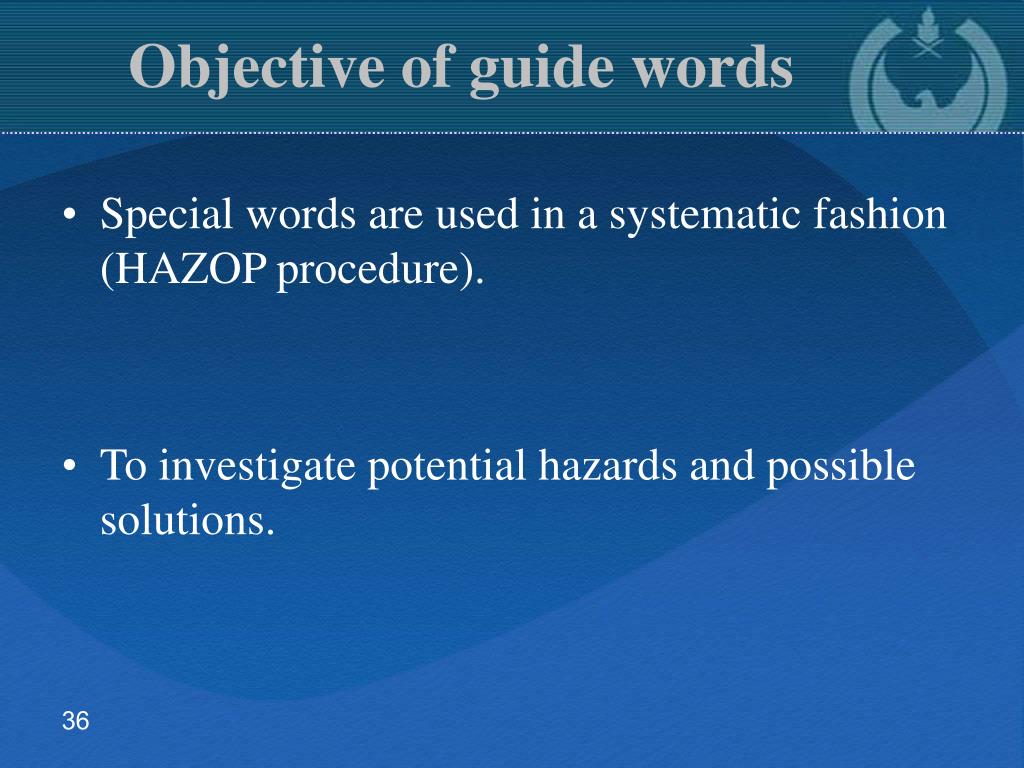 Objective of guide words

• Special words are used in a systematic fashion (HAZOP procedure).

• To investigate potential hazards and possible solutions.

36